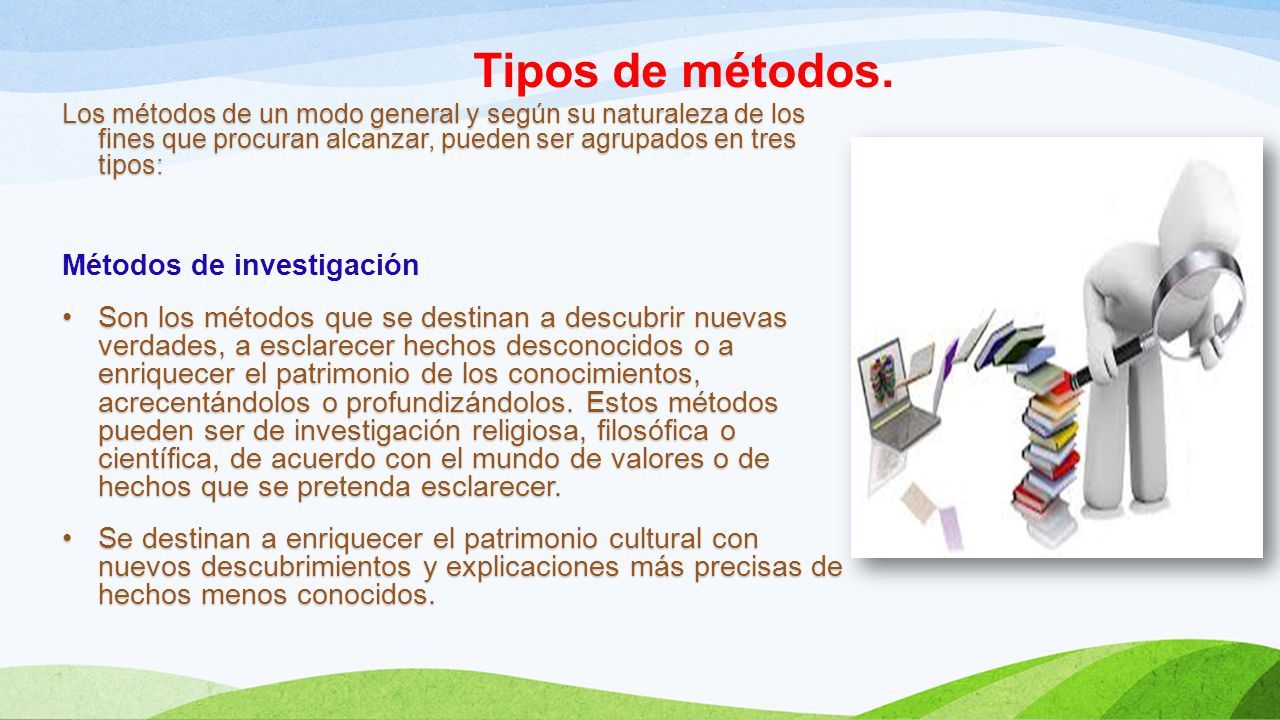 Tipos de métodos.

Los métodos de un modo general y según su naturaleza de los fines que procuran alcanzar, pueden ser agrupados en tres tipos:

Métodos de investigación

• Son los métodos que se destinan a descubrir nuevas verdades, a esclarecer hechos desconocidos o a enriquecer el patrimonio de los conocimientos, acrecentándolos o profundizándolos. Estos métodos pueden ser de investigación religiosa, filosófica o científica, de acuerdo con el mundo de valores o de hechos que se pretenda esclarecer.

• Se destinan a enriquecer el patrimonio cultural con nuevos descubrimientos y explicaciones más precisas de hechos menos conocidos.